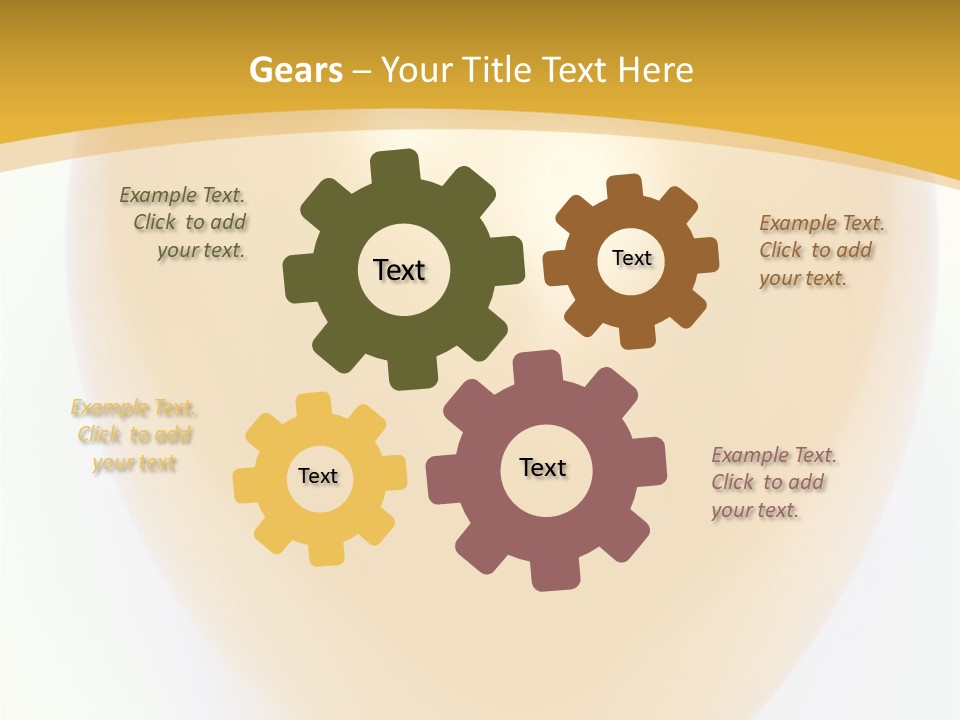 Gears – Your Title Text Here

Example Text. Click to add your text.

Text

Text

Example Text. Click to add your text.

Example Text. Click to add your text

Text

Text

Example Text. Click to add your text.